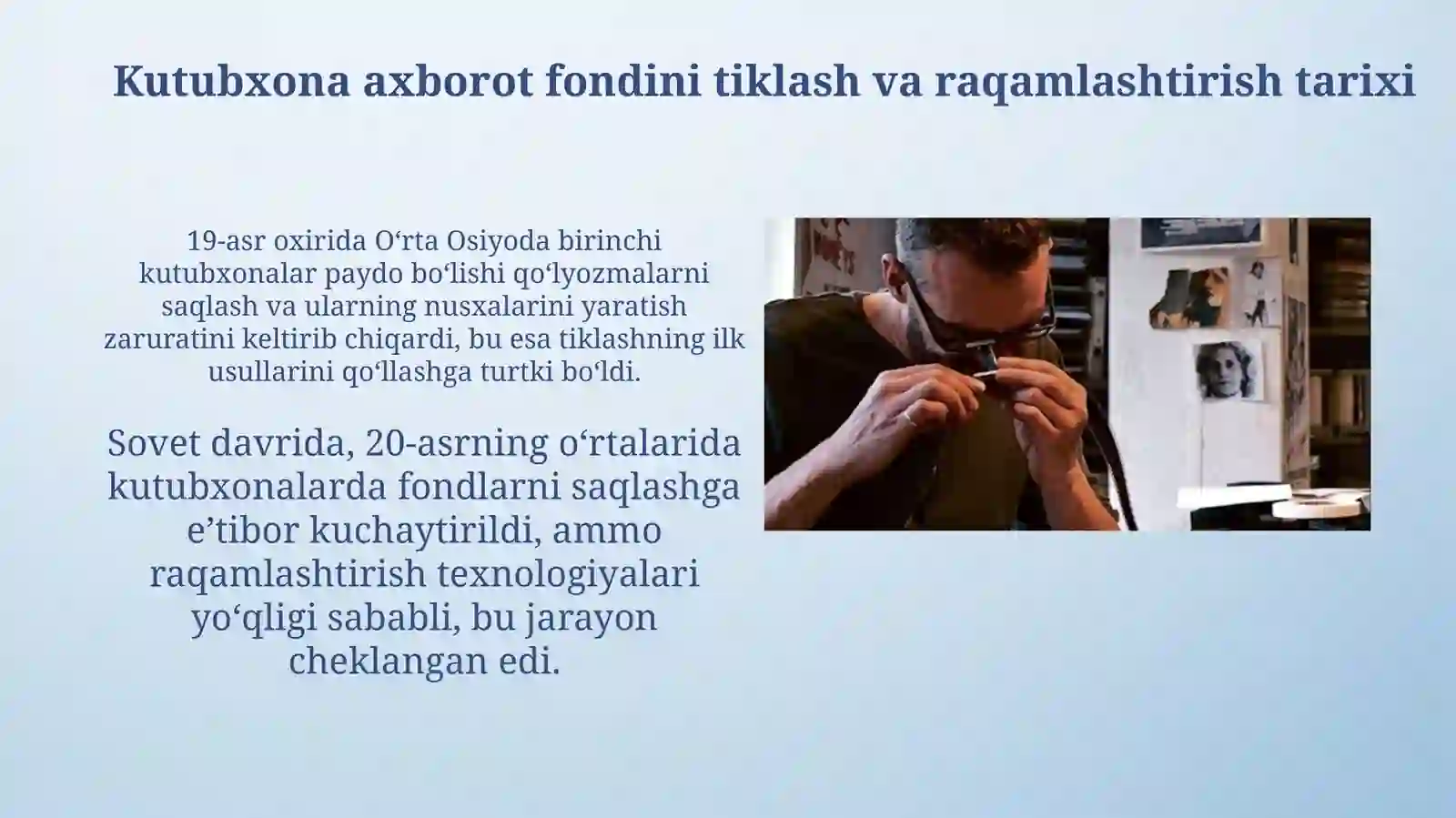 Kutubxona axborot fondini tiklash va raqamlashtirish tarixi

19-asr oxirida O‘rta Osiyoda birinchi kutubxonalar paydo bo‘lishi qo‘lyozmalarni saqlash va ularning nusxalarini yaratish zaruratini keltirib chiqardi, bu esa tiklashning ilk usullarini qo‘llashga turtki bo‘ldi.

Sovet davrida, 20-asrning o‘rtalarida kutubxonalarda fondlarni saqlashga e’tibor kuchaytirildi, ammo raqamlashtirish texnologiyalari yo‘qligi sababli, bu jarayon cheklangan edi.